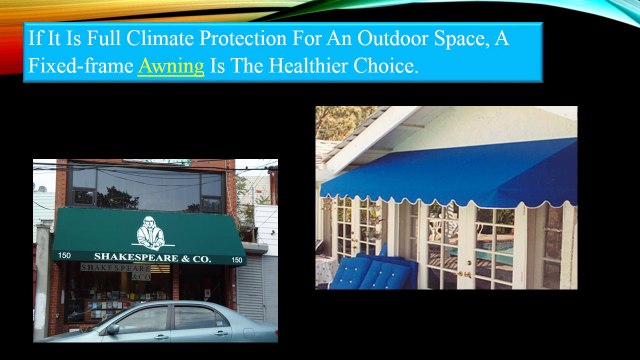 If It Is Full Climate Protection For An Outdoor Space, A Fixed-frame Awning Is The Healthier Choice.

150 SHAKESPEARE & CO. 150

SHAKESPEARE & CO